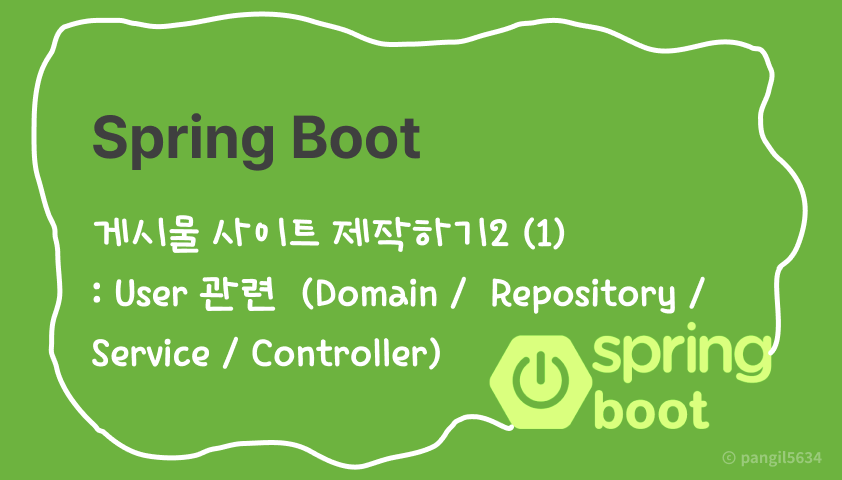 Spring Boot

게시물 사이트 제작하기2 (1)
: User 관련 (Domain / Repository / Service / Controller)

spring
boot

© pangil5634